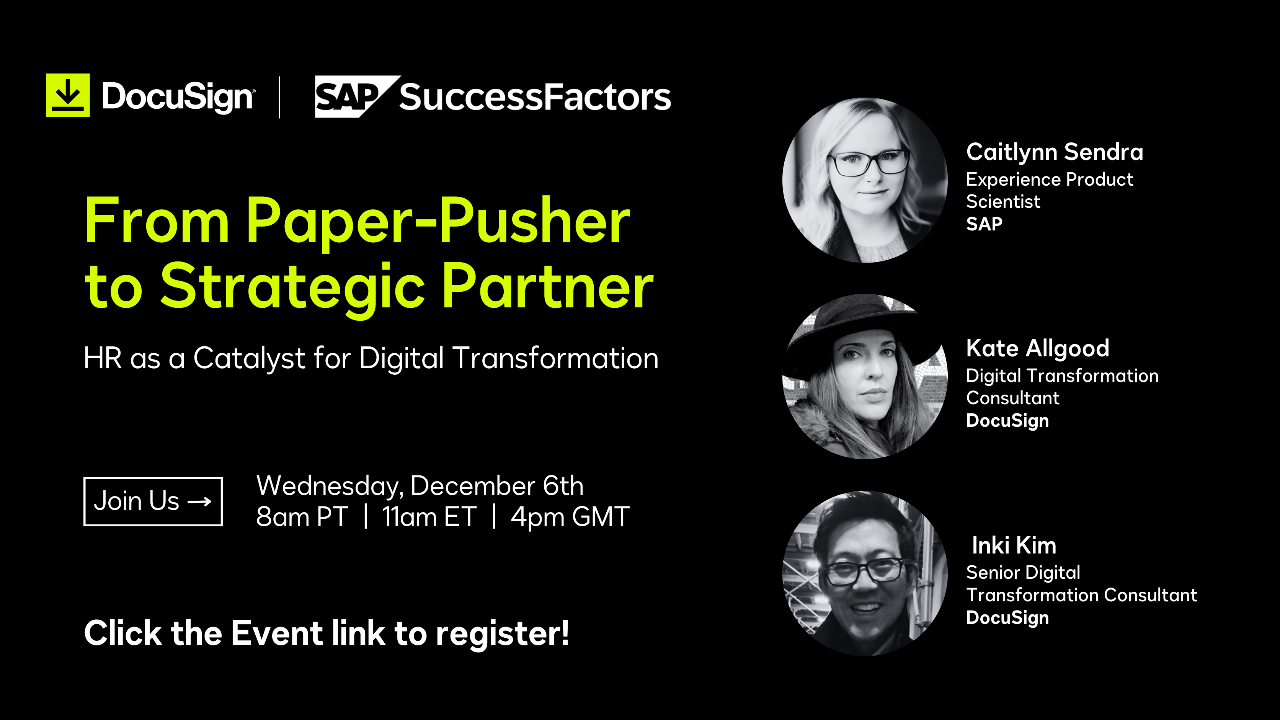 DocuSign | SAP SuccessFactors

From Paper-Pusher to Strategic Partner

HR as a Catalyst for Digital Transformation

Join Us →

Wednesday, December 6th
8am PT | 11am ET | 4pm GMT

Click the Event link to register!

Caitlynn Sendra
Experience Product Scientist
SAP

Kate Allgood
Digital Transformation Consultant
DocuSign

Inki Kim
Senior Digital Transformation Consultant
DocuSign